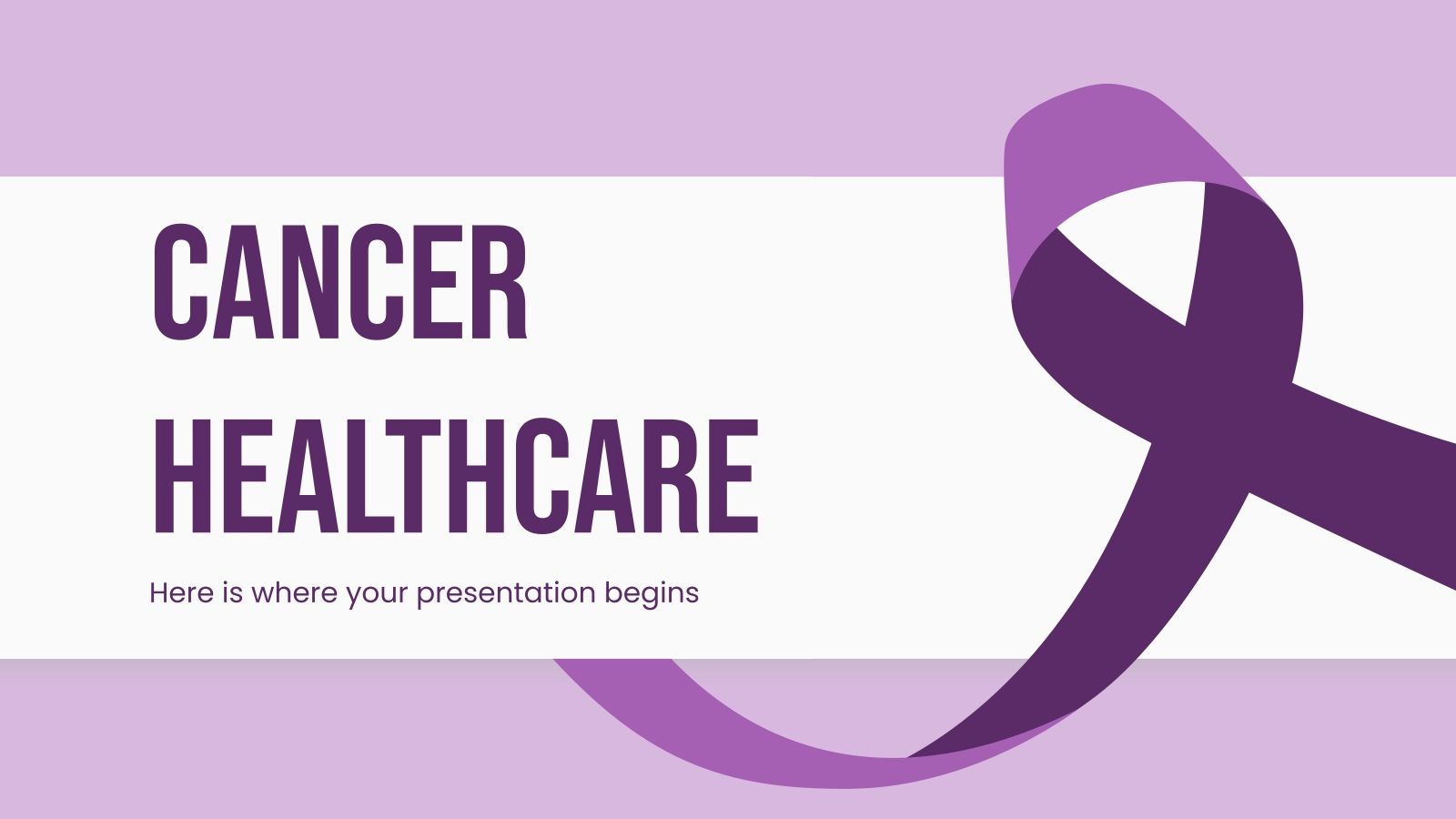 CANCER HEALTHCARE

Here is where your presentation begins